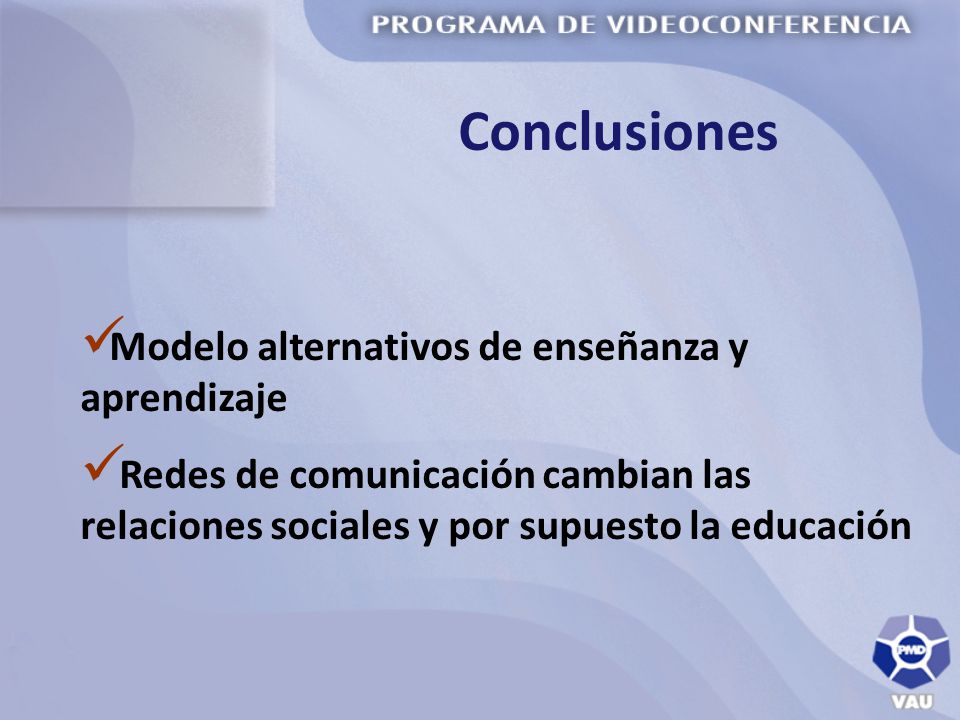 PROGRAMA DE VIDEOCONFERENCIA

Conclusiones

✓Modelo alternativos de enseñanza y aprendizaje

✓Redes de comunicación cambian las relaciones sociales y por supuesto la educación

PMD

VAU